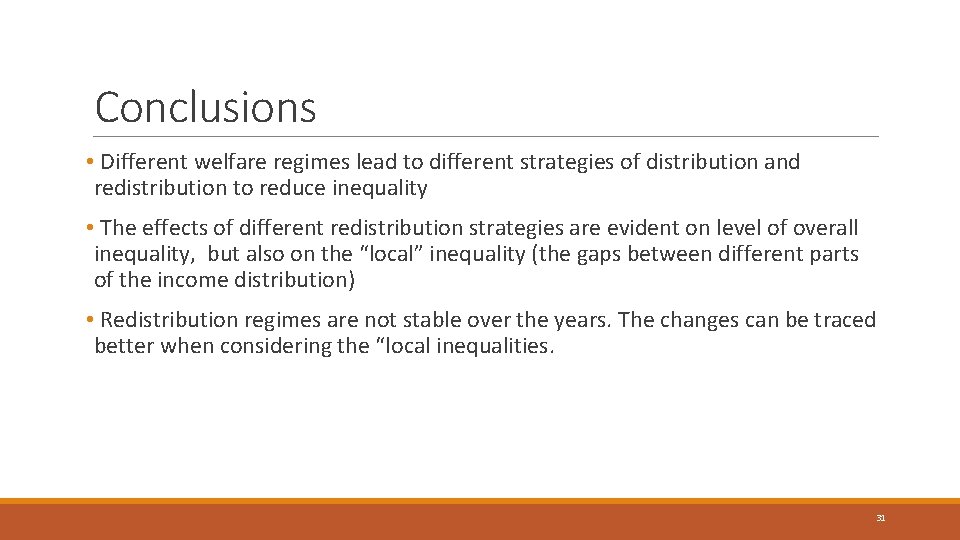 Conclusions

• Different welfare regimes lead to different strategies of distribution and redistribution to reduce inequality

• The effects of different redistribution strategies are evident on level of overall inequality,  but also on the “local” inequality (the gaps between different parts of the income distribution)

• Redistribution regimes are not stable over the years. The changes can be traced better when considering the “local inequalities.

31